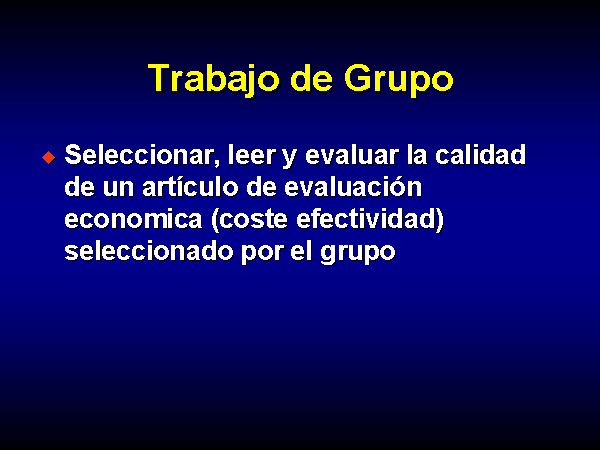 Trabajo de Grupo

◆ Seleccionar, leer y evaluar la calidad de un artículo de evaluación economica (coste efectividad) seleccionado por el grupo